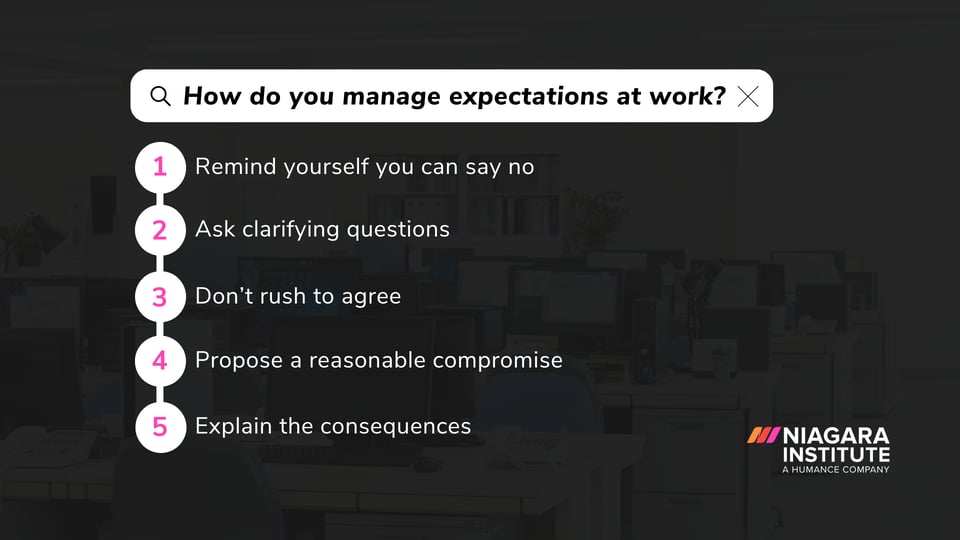 How do you manage expectations at work?

1 Remind yourself you can say no

2 Ask clarifying questions

3 Don't rush to agree

4 Propose a reasonable compromise

5 Explain the consequences

NIAGARA INSTITUTE
A HUMANCE COMPANY